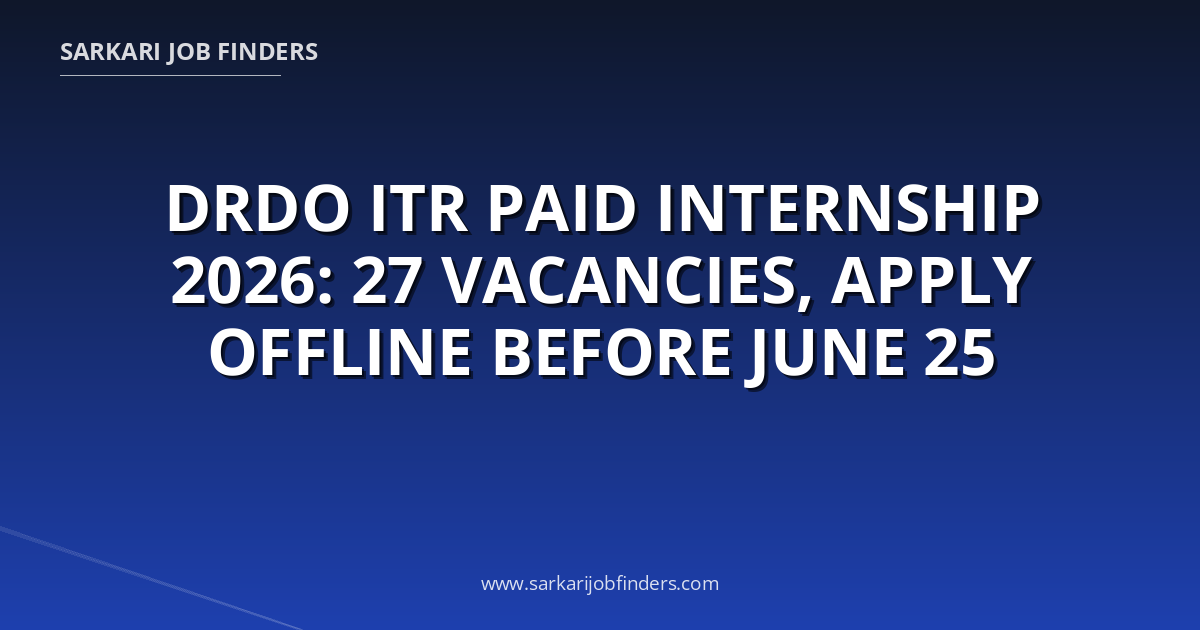 SARKARI JOB FINDERS

DRDO ITR PAID INTERNSHIP 2026: 27 VACANCIES, APPLY OFFLINE BEFORE JUNE 25

www.sarkarijobfinders.com